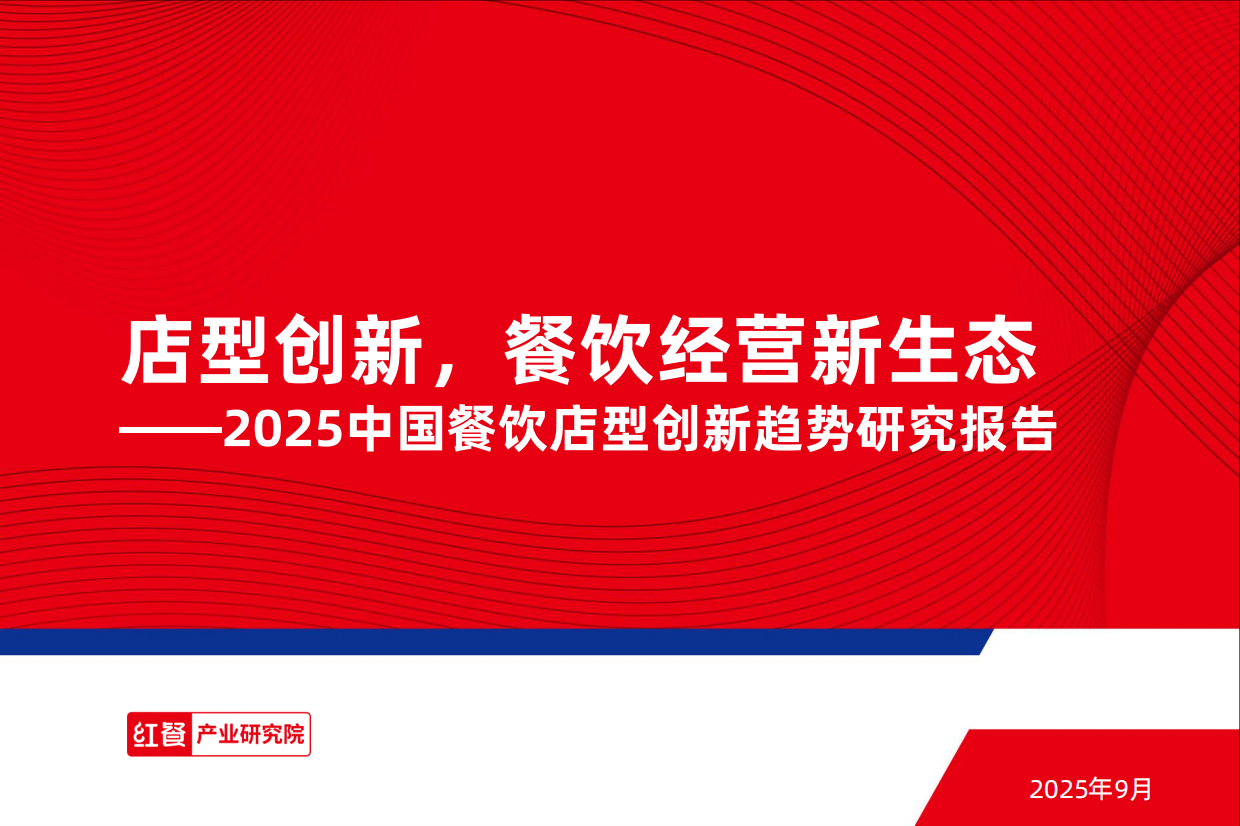 店型创新，餐饮经营新生态
——2025中国餐饮店型创新趋势研究报告

红餐 产业研究院

2025年9月